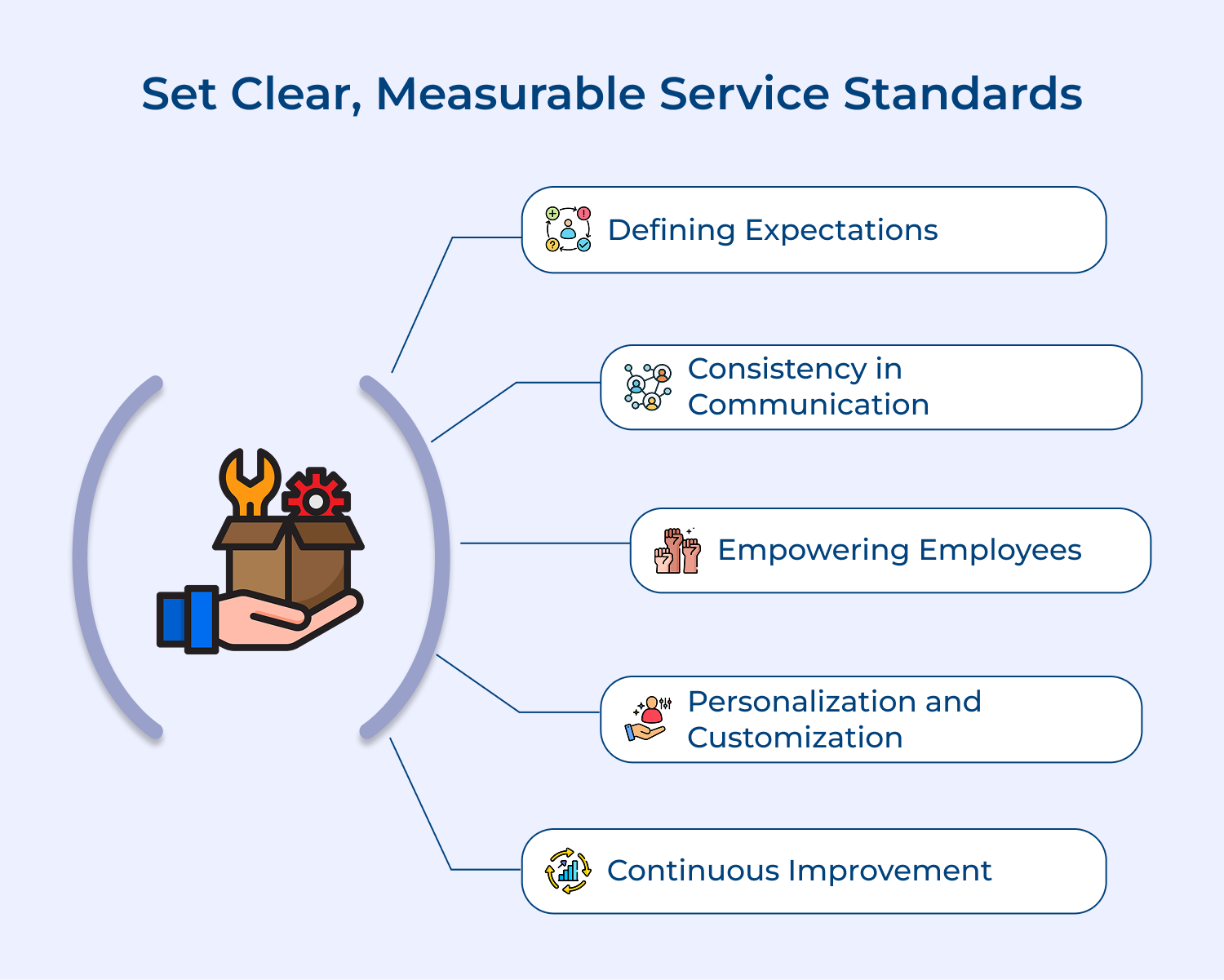 Set Clear, Measurable Service Standards

Defining Expectations

Consistency in Communication

Empowering Employees

Personalization and Customization

Continuous Improvement